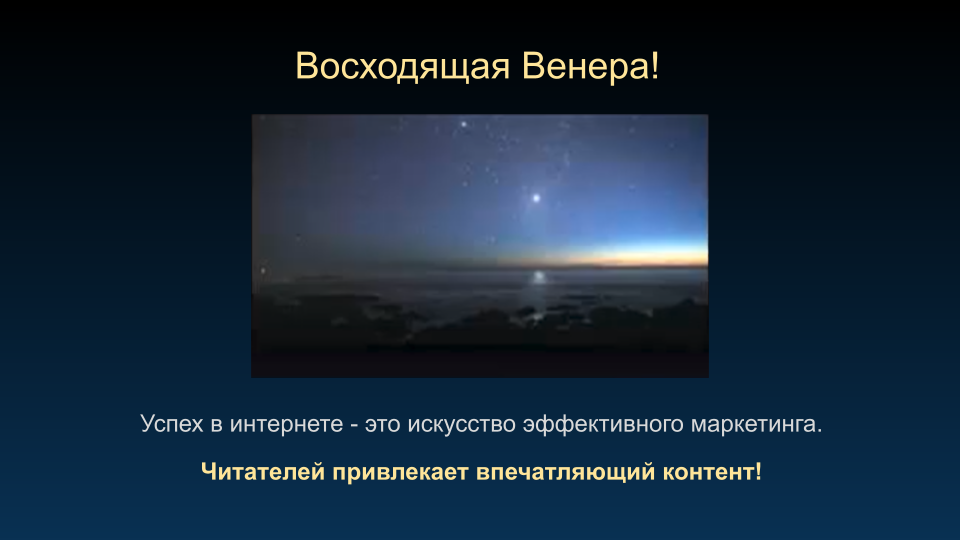 Восходящая Венера!

Успех в интернете - это искусство эффективного маркетинга.

Читателей привлекает впечатляющий контент!